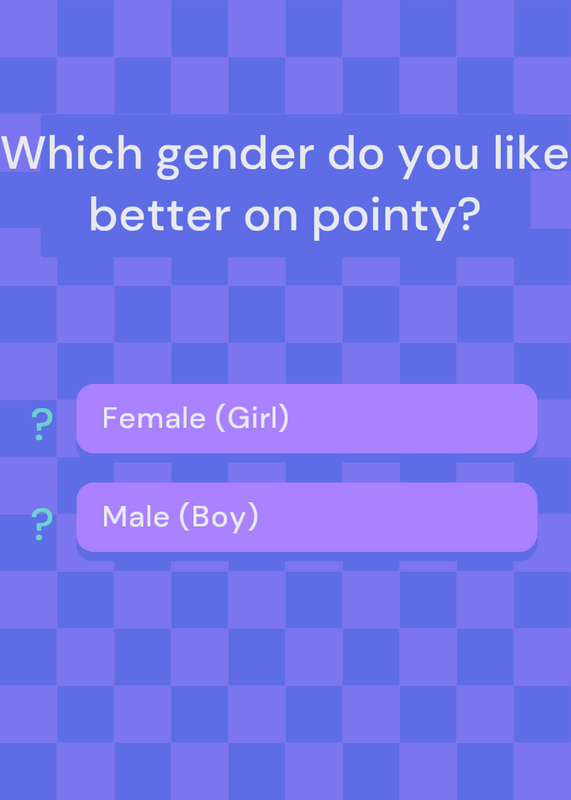 Which gender do you like better on pointy?

?
Female (Girl)

?
Male (Boy)